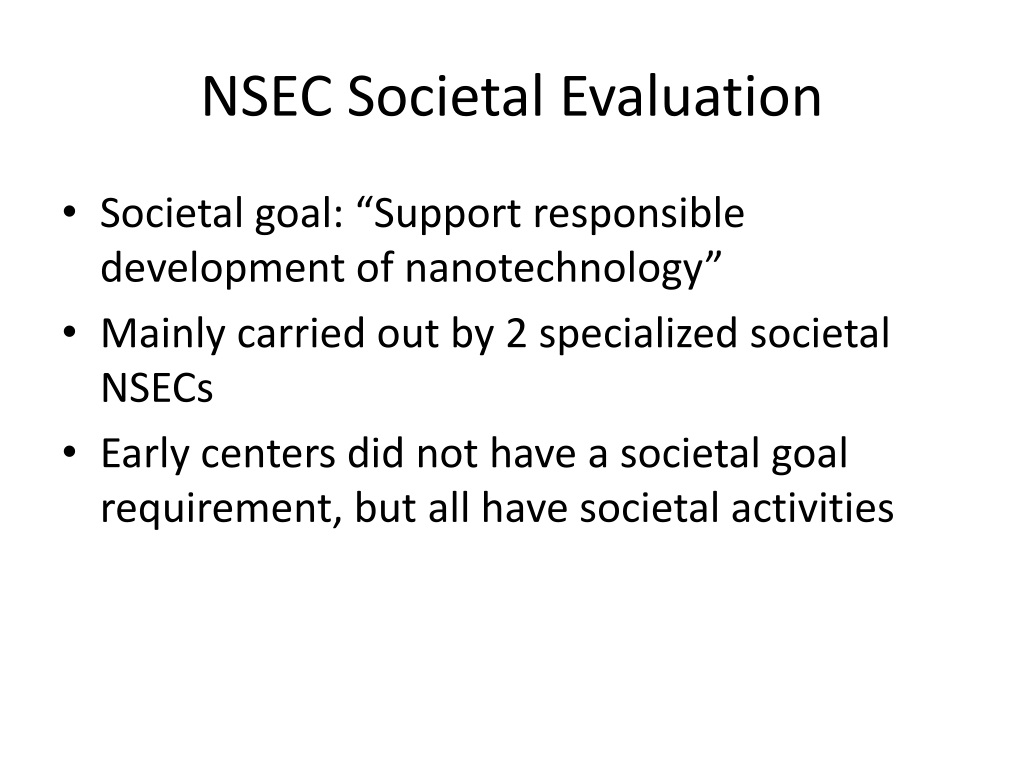 NSEC Societal Evaluation

• Societal goal: “Support responsible development of nanotechnology”
• Mainly carried out by 2 specialized societal NSECs
• Early centers did not have a societal goal requirement, but all have societal activities